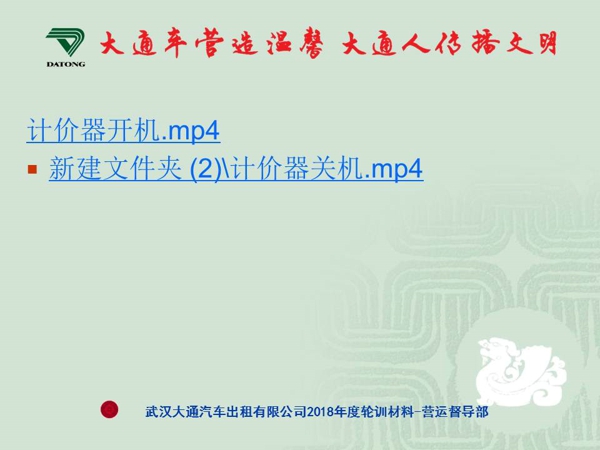 DATONG

大通车营造温馨 大通人传播文明

计价器开机.mp4

新建文件夹 (2)\计价器关机.mp4

武汉大通汽车出租有限公司2018年度轮训材料-营运督导部